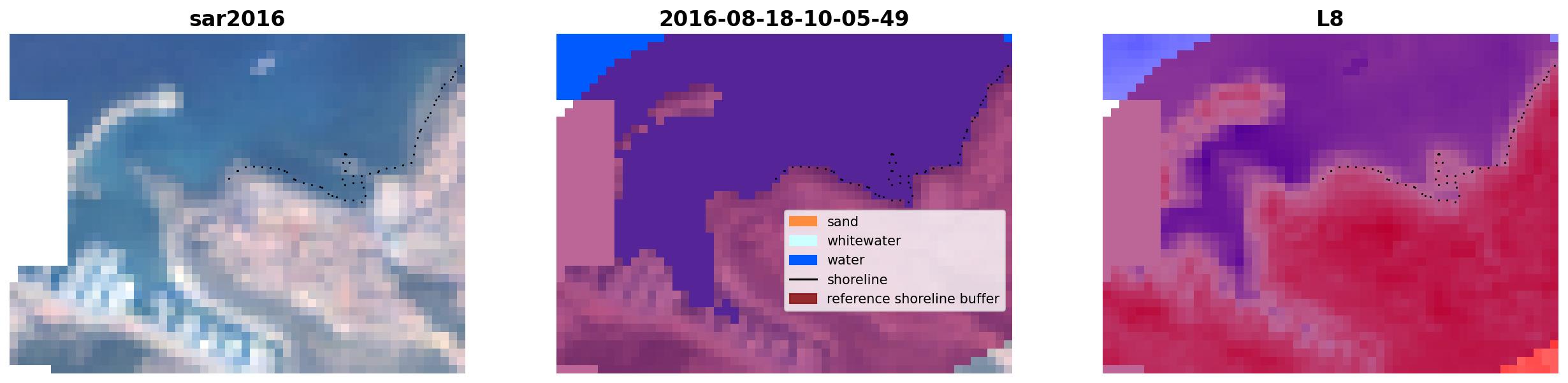 sar2016

2016-08-18-10-05-49

sand
whitewater
water
shoreline
reference shoreline buffer

L8